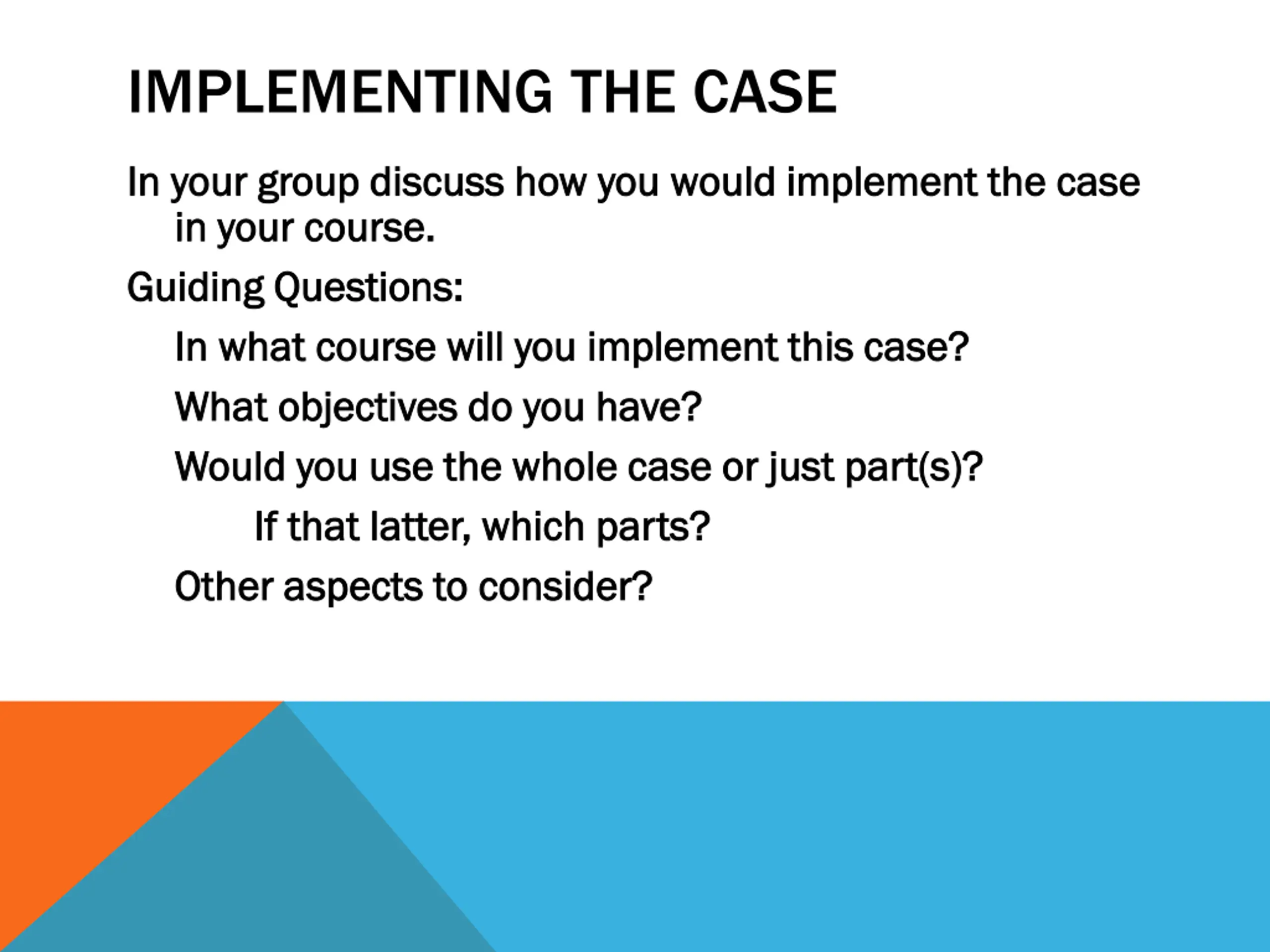 IMPLEMENTING THE CASE

In your group discuss how you would implement the case in your course.

Guiding Questions:

In what course will you implement this case?

What objectives do you have?

Would you use the whole case or just part(s)?

If that latter, which parts?

Other aspects to consider?